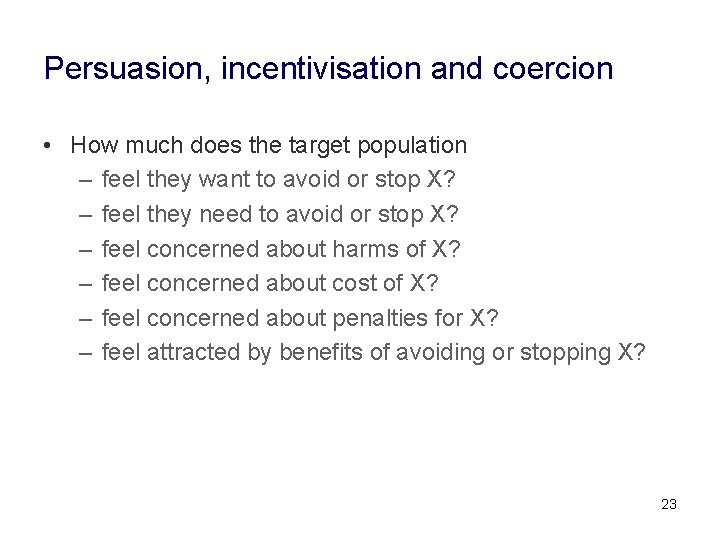 Persuasion, incentivisation and coercion

• How much does the target population
– feel they want to avoid or stop X?
– feel they need to avoid or stop X?
– feel concerned about harms of X?
– feel concerned about cost of X?
– feel concerned about penalties for X?
– feel attracted by benefits of avoiding or stopping X?

23